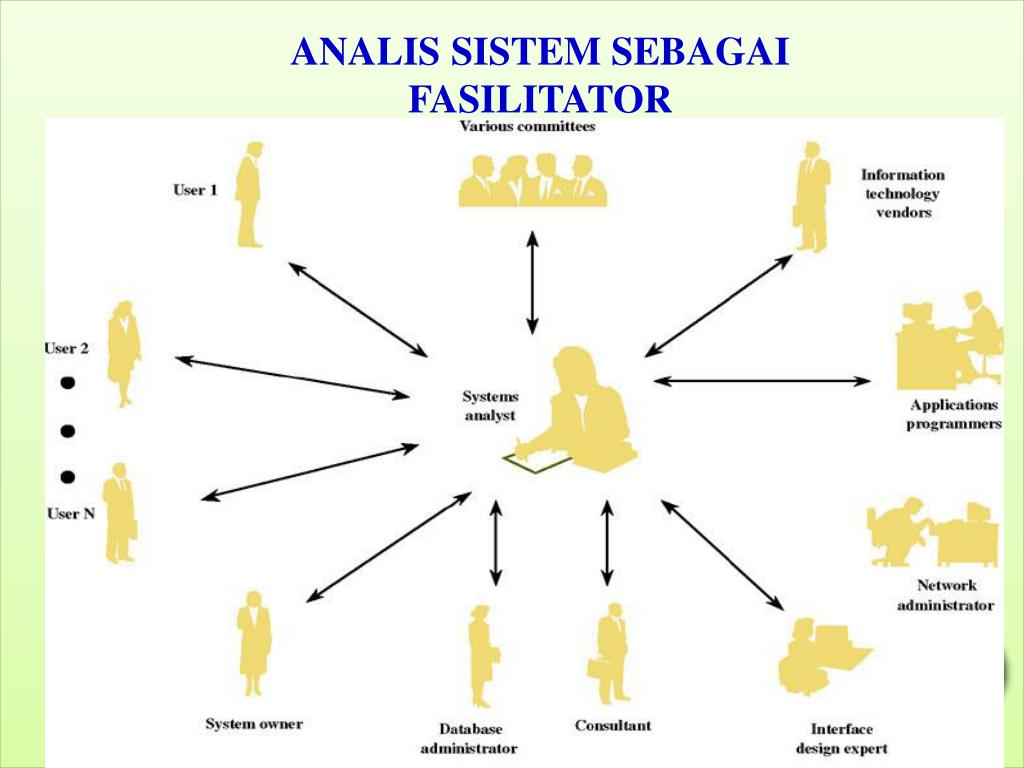 ANALIS SISTEM SEBAGAI FASILITATOR

Various committees

User 1

Information technology vendors

User 2

Systems analyst

Applications programmers

User N

Network administrator

System owner

Database administrator

Consultant

Interface design expert